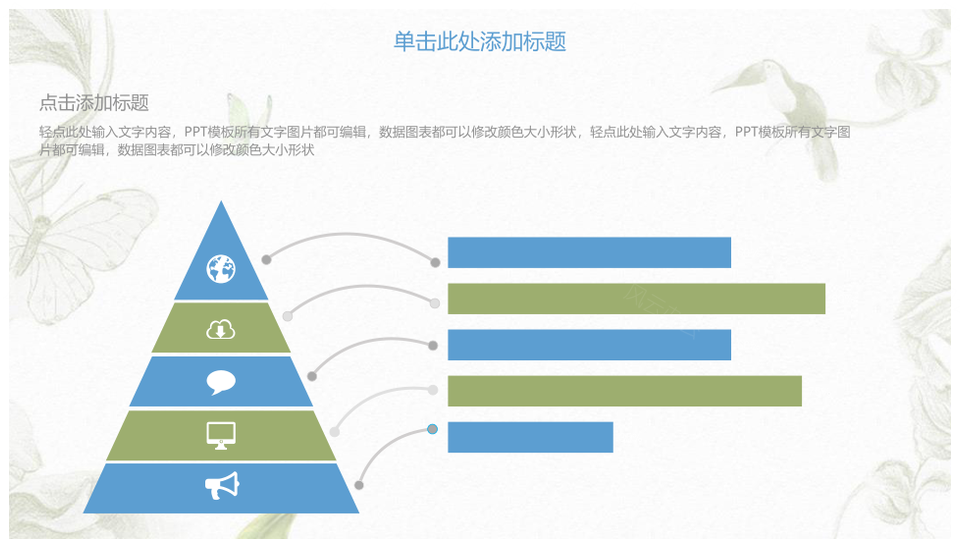 单击此处添加标题

点击添加标题

轻点此处输入文字内容，PPT模板所有文字图片都可编辑，数据图表都可以修改颜色大小形状，轻点此处输入文字内容，PPT模板所有文字图片都可编辑，数据图表都可以修改颜色大小形状